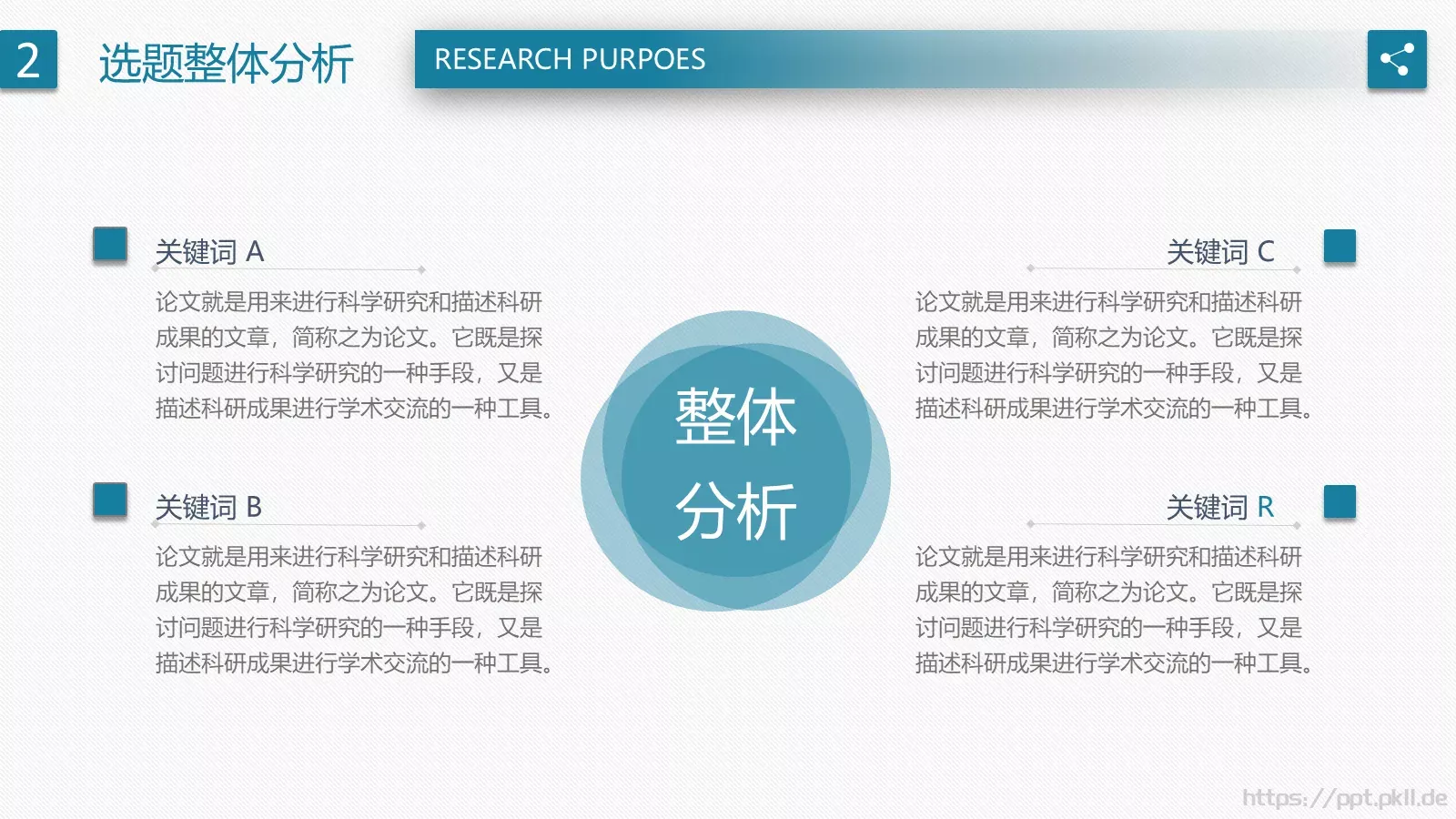 2 选题整体分析

RESEARCH PURPOES

关键词 A

论文就是用来进行科学研究和描述科研成果的文章，简称之为论文。它既是探讨问题进行科学研究的一种手段，又是描述科研成果进行学术交流的一种工具。

关键词 B

论文就是用来进行科学研究和描述科研成果的文章，简称之为论文。它既是探讨问题进行科学研究的一种手段，又是描述科研成果进行学术交流的一种工具。

整体分析

关键词 C

论文就是用来进行科学研究和描述科研成果的文章，简称之为论文。它既是探讨问题进行科学研究的一种手段，又是描述科研成果进行学术交流的一种工具。

关键词 R

论文就是用来进行科学研究和描述科研成果的文章，简称之为论文。它既是探讨问题进行科学研究的一种手段，又是描述科研成果进行学术交流的一种工具。

https://ppt.pkll.de